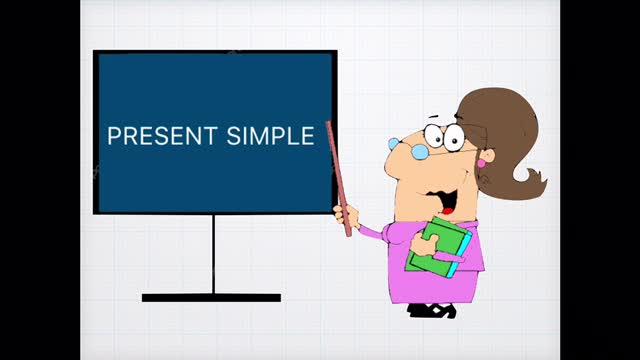 PRESENT SIMPLE